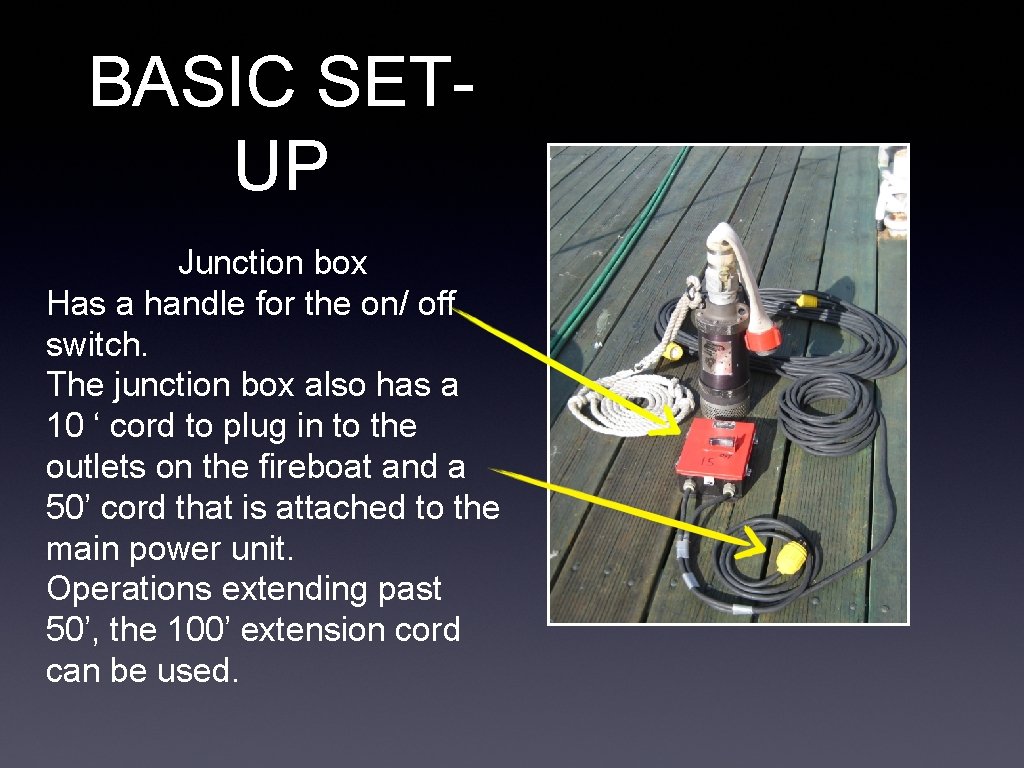 BASIC SET-UP

Junction box
Has a handle for the on/ off switch.
The junction box also has a 10 ‘ cord to plug in to the outlets on the fireboat and a 50’ cord that is attached to the main power unit.
Operations extending past 50’, the 100’ extension cord can be used.

15